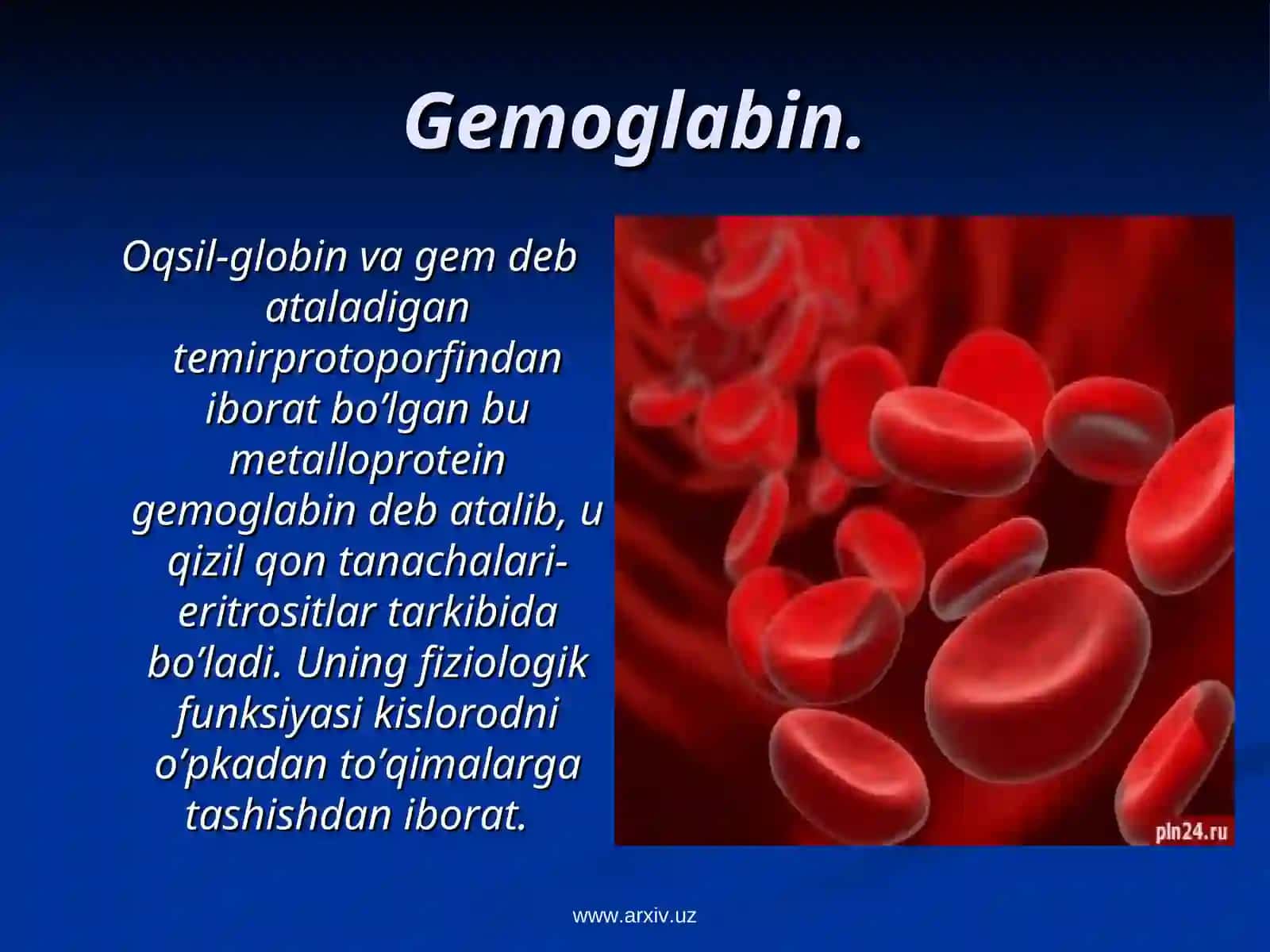 Gemoglabin.

Oqsil-globin va gem deb ataladigan temirprotoporfindan iborat bo’lgan bu metalloprotein gemoglabin deb atalib, u qizil qon tanachalari-eritrositlar tarkibida bo’ladi. Uning fiziologik funksiyasi kislorodni o’pkadan to’qimalarga tashishdan iborat.

pln24.ru

www.arxiv.uz